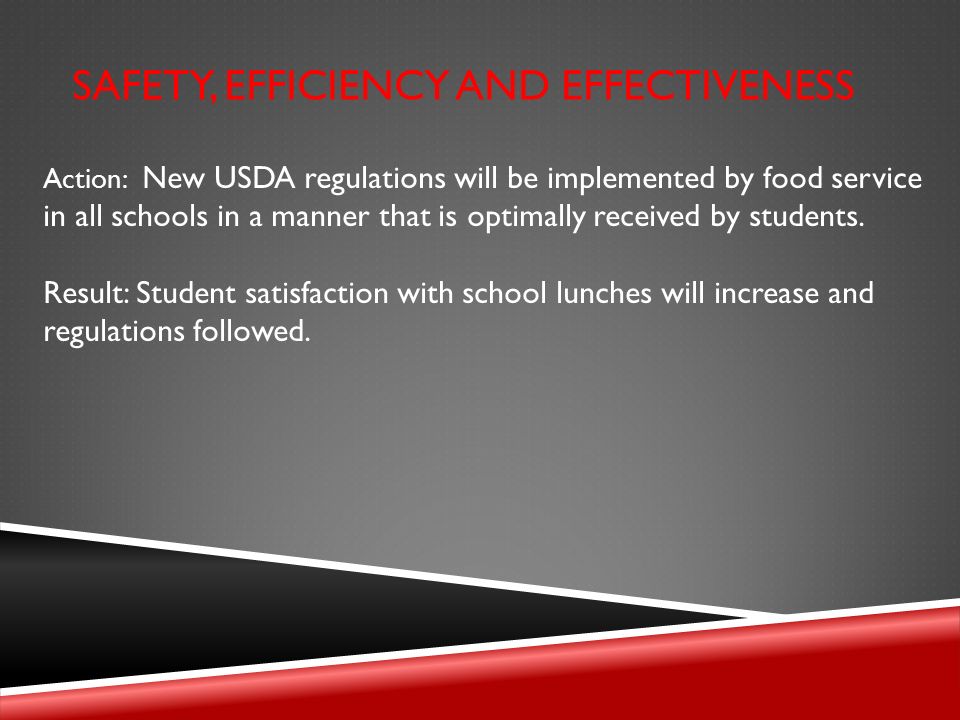 SAFETY, EFFICIENCY AND EFFECTIVENESS

Action: New USDA regulations will be implemented by food service in all schools in a manner that is optimally received by students.

Result: Student satisfaction with school lunches will increase and regulations followed.